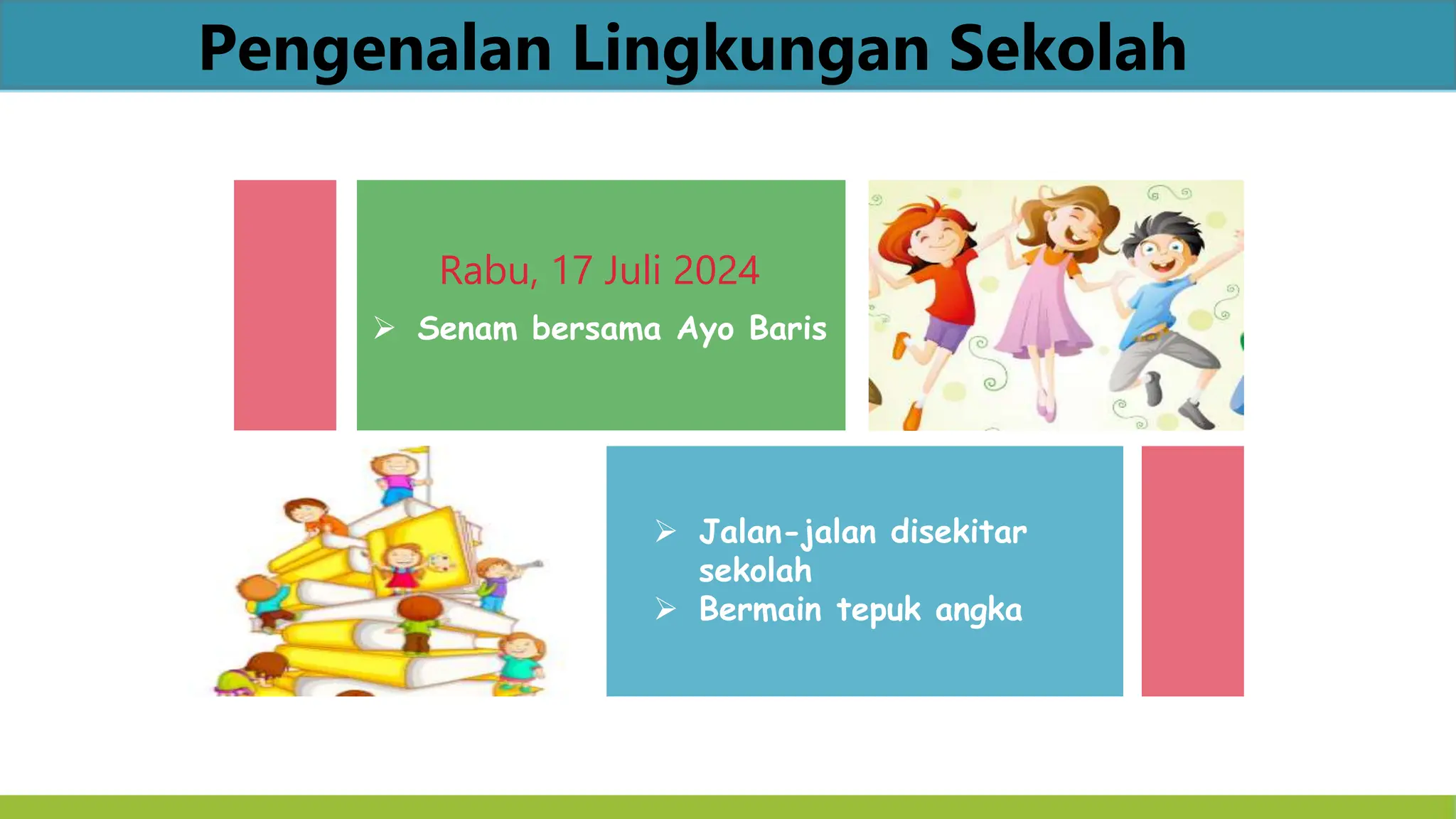 Pengenalan Lingkungan Sekolah

Rabu, 17 Juli 2024

➢ Senam bersama Ayo Baris

➢ Jalan-jalan disekitar sekolah
➢ Bermain tepuk angka